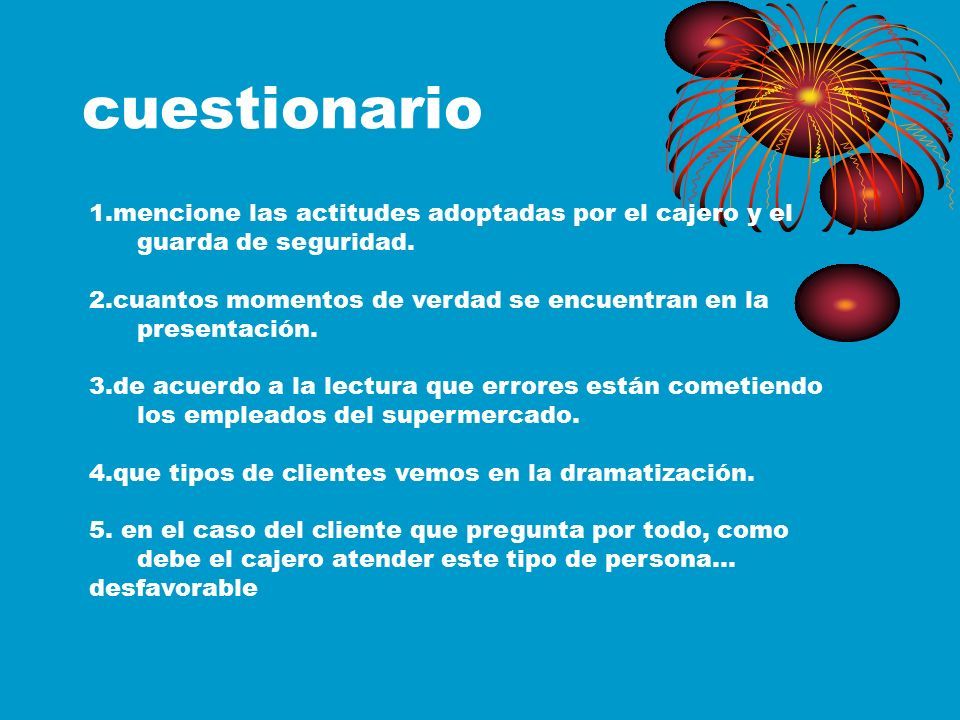 cuestionario

1.mencione las actitudes adoptadas por el cajero y el guarda de seguridad.

2.cuantos momentos de verdad se encuentran en la presentación.

3.de acuerdo a la lectura que errores están cometiendo los empleados del supermercado.

4.que tipos de clientes vemos en la dramatización.

5. en el caso del cliente que pregunta por todo, como debe el cajero atender este tipo de persona…
desfavorable